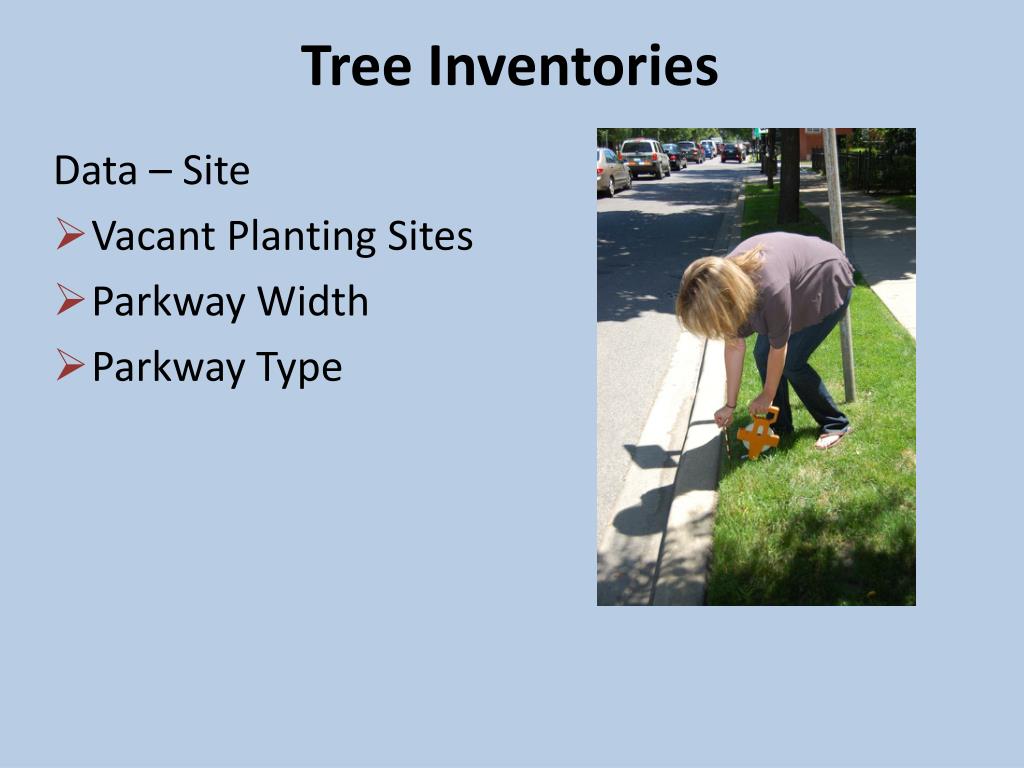 Tree Inventories

Data – Site

➢ Vacant Planting Sites
➢ Parkway Width
➢ Parkway Type